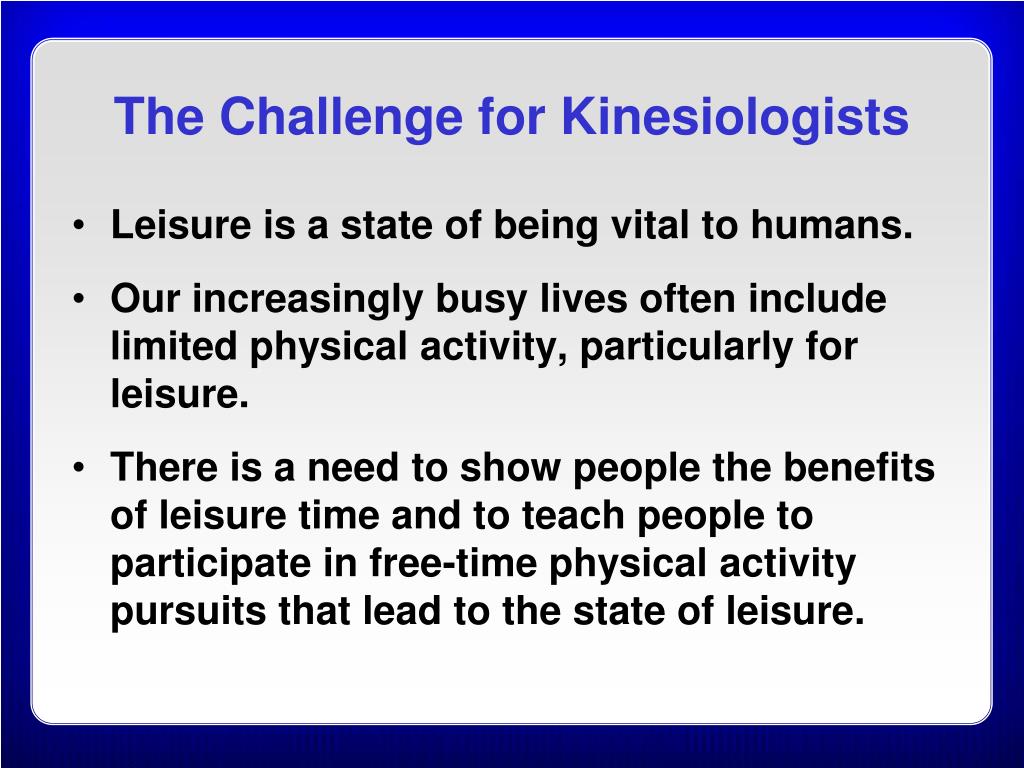 The Challenge for Kinesiologists

• Leisure is a state of being vital to humans.

• Our increasingly busy lives often include limited physical activity, particularly for leisure.

• There is a need to show people the benefits of leisure time and to teach people to participate in free-time physical activity pursuits that lead to the state of leisure.